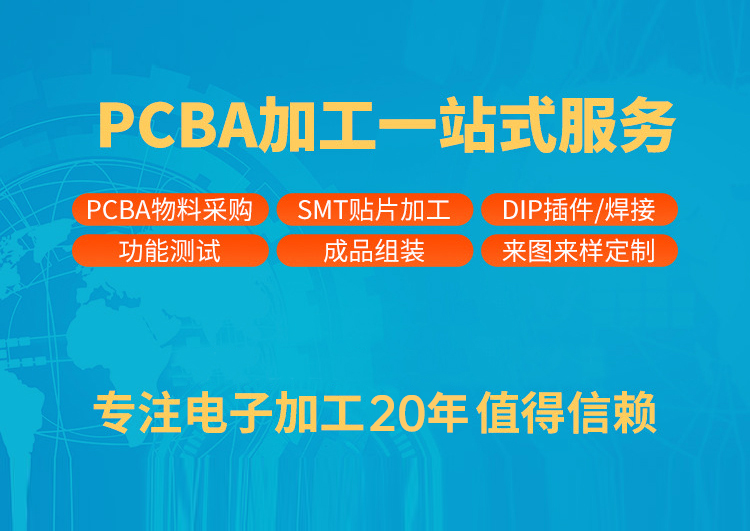 PCBA加工一站式服务

PCBA物料采购
SMT贴片加工
DIP插件/焊接
功能测试
成品组装
来图来样定制

专注电子加工20年 值得信赖